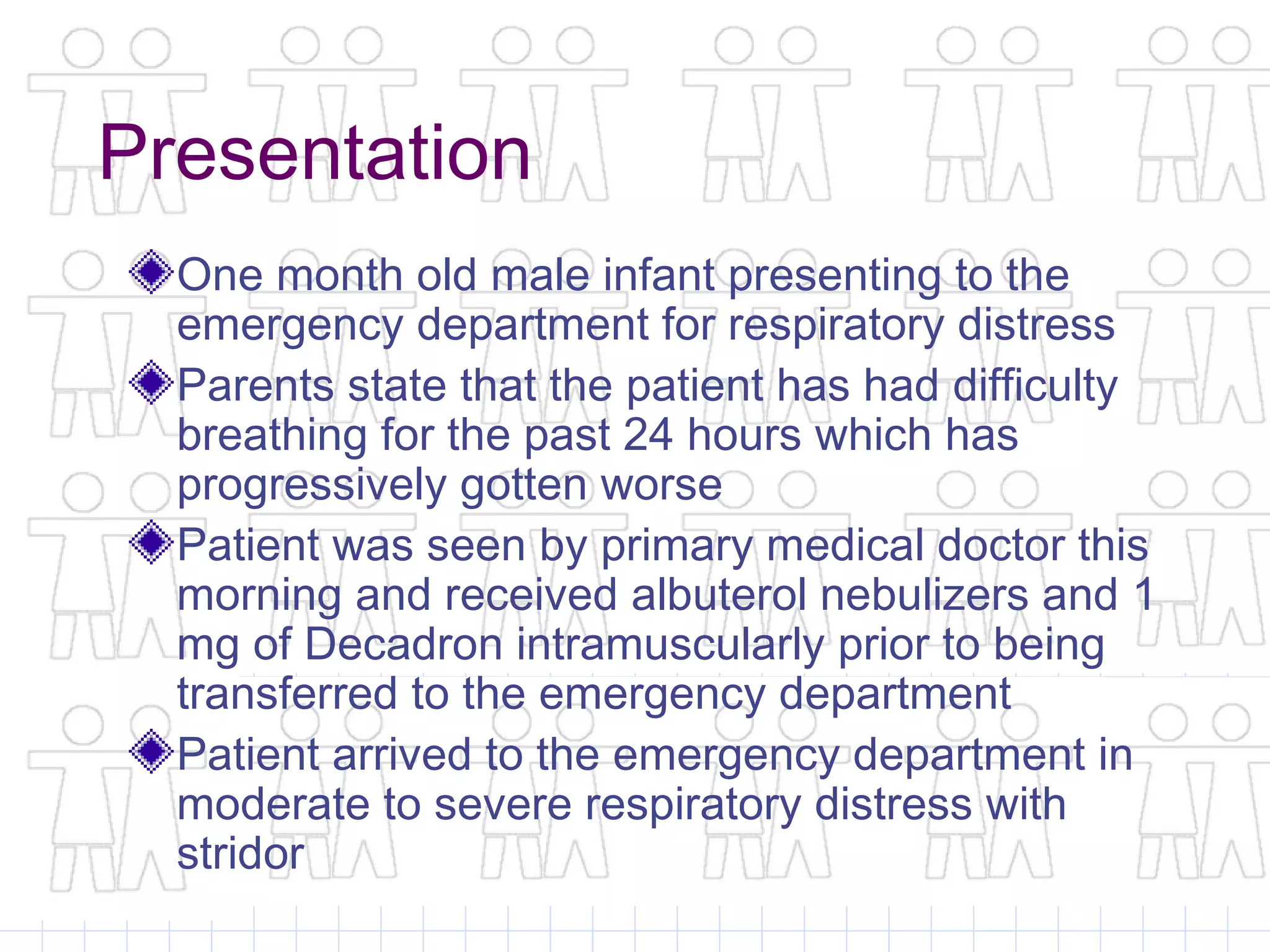 Presentation

One month old male infant presenting to the emergency department for respiratory distress

Parents state that the patient has had difficulty breathing for the past 24 hours which has progressively gotten worse

Patient was seen by primary medical doctor this morning and received albuterol nebulizers and 1 mg of Decadron intramuscularly prior to being transferred to the emergency department

Patient arrived to the emergency department in moderate to severe respiratory distress with stridor